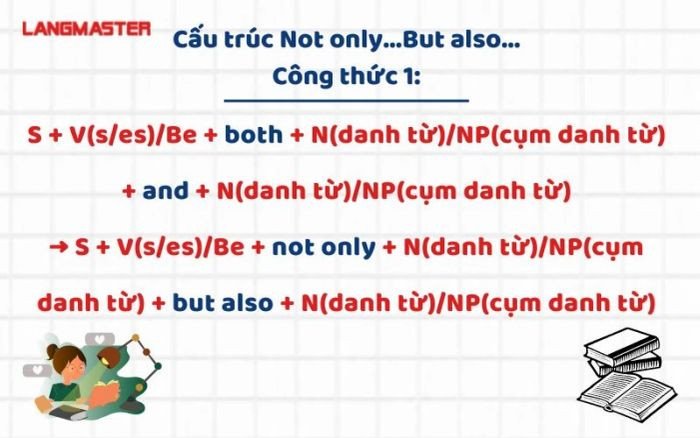 LANGMASTER

Cấu trúc Not only...But also...
Công thức 1:

S + V(s/es)/Be + both + N(danh từ)/NP(cụm danh từ) + and + N(danh từ)/NP(cụm danh từ)

→ S + V(s/es)/Be + not only + N(danh từ)/NP(cụm danh từ) + but also + N(danh từ)/NP(cụm danh từ)